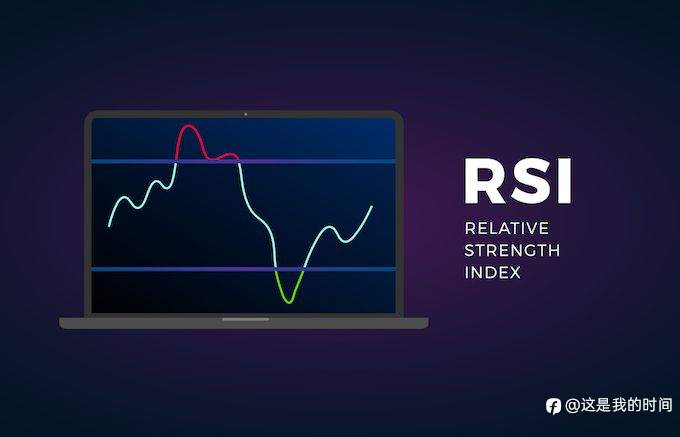 RSI
RELATIVE
STRENGTH
INDEX

@这是我的时间